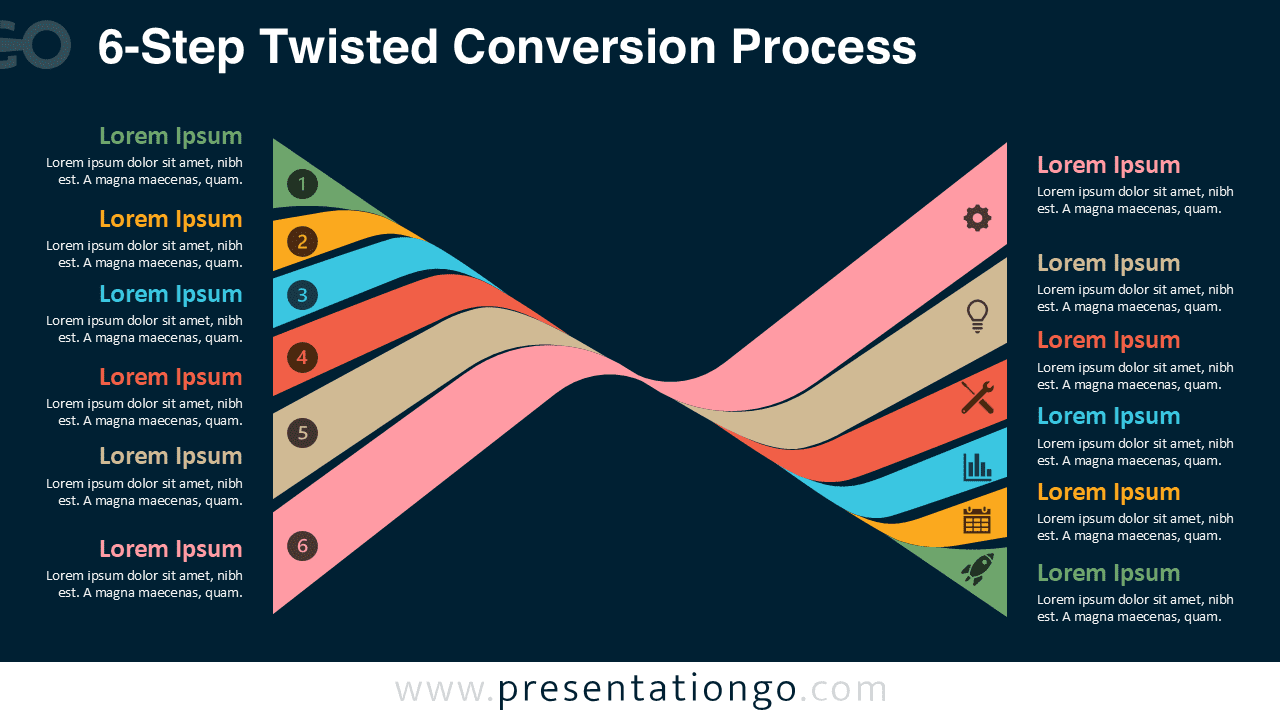 GO

6-Step Twisted Conversion Process

Lorem Ipsum
Lorem ipsum dolor sit amet, nibh est. A magna maecenas, quam.

Lorem Ipsum
Lorem ipsum dolor sit amet, nibh est. A magna maecenas, quam.

Lorem Ipsum
Lorem ipsum dolor sit amet, nibh est. A magna maecenas, quam.

Lorem Ipsum
Lorem ipsum dolor sit amet, nibh est. A magna maecenas, quam.

Lorem Ipsum
Lorem ipsum dolor sit amet, nibh est. A magna maecenas, quam.

Lorem Ipsum
Lorem ipsum dolor sit amet, nibh est. A magna maecenas, quam.

1
2
3
4
5
6

Lorem Ipsum
Lorem ipsum dolor sit amet, nibh est. A magna maecenas, quam.

Lorem Ipsum
Lorem ipsum dolor sit amet, nibh est. A magna maecenas, quam.

Lorem Ipsum
Lorem ipsum dolor sit amet, nibh est. A magna maecenas, quam.

Lorem Ipsum
Lorem ipsum dolor sit amet, nibh est. A magna maecenas, quam.

Lorem Ipsum
Lorem ipsum dolor sit amet, nibh est. A magna maecenas, quam.

Lorem Ipsum
Lorem ipsum dolor sit amet, nibh est. A magna maecenas, quam.

www.presentationgo.com